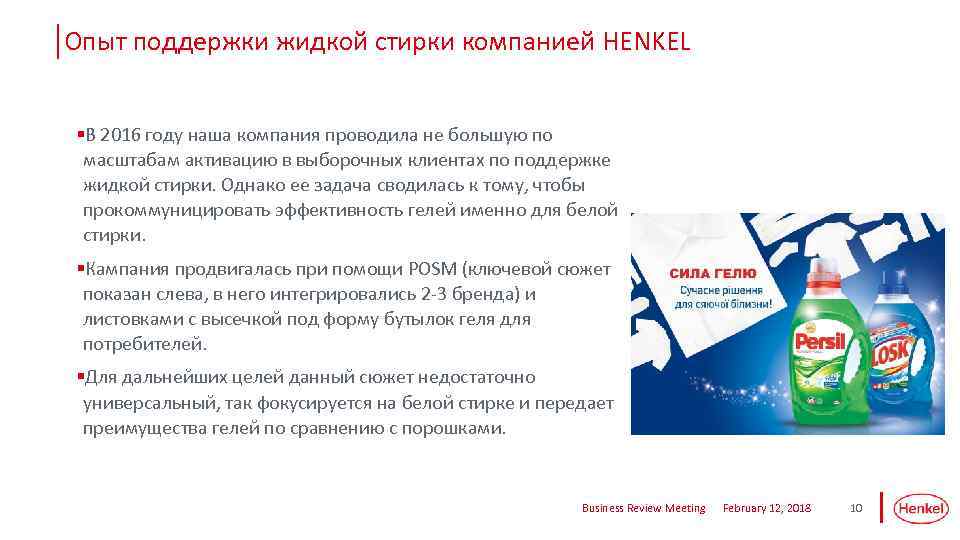 Опыт поддержки жидкой стирки компанией HENKEL

▪В 2016 году наша компания проводила не большую по масштабам активацию в выборочных клиентах по поддержке жидкой стирки. Однако ее задача сводилась к тому, чтобы прокоммуницировать эффективность гелей именно для белой стирки.

▪Кампания продвигалась при помощи POSM (ключевой сюжет показан слева, в него интегрировались 2-3 бренда) и листовками с высечкой под форму бутылок геля для потребителей.

▪Для дальнейших целей данный сюжет недостаточно универсальный, так фокусируется на белой стирке и передает преимущества гелей по сравнению с порошками.

СИЛА ГЕЛЮ
Сучасне рішення для сяючої білизни!

Persil

LOSK

Business Review Meeting February 12, 2018 10 Henkel